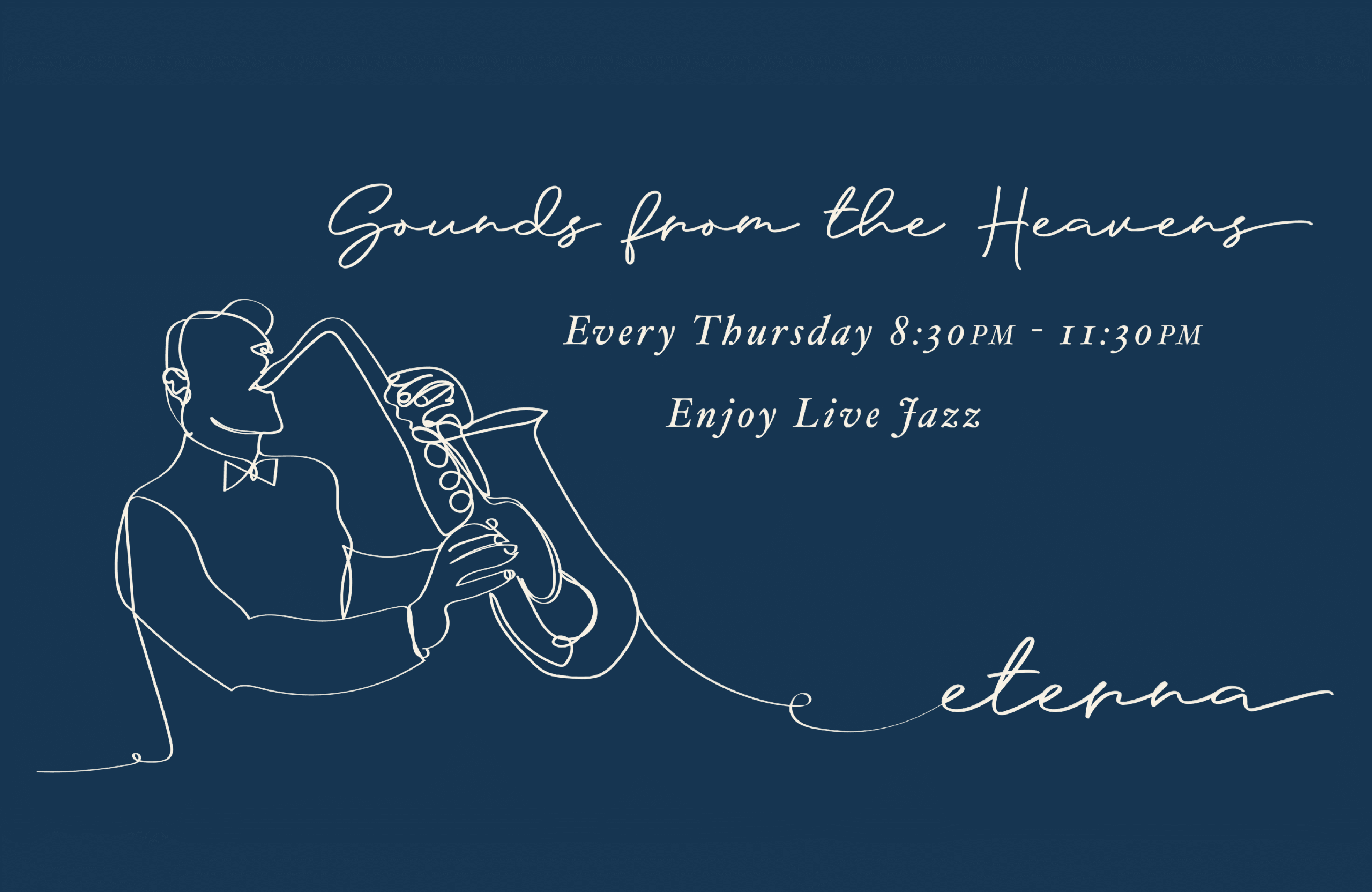 Sounds from the Heavens

Every Thursday 8:30PM - 11:30PM

Enjoy Live Jazz

eterna